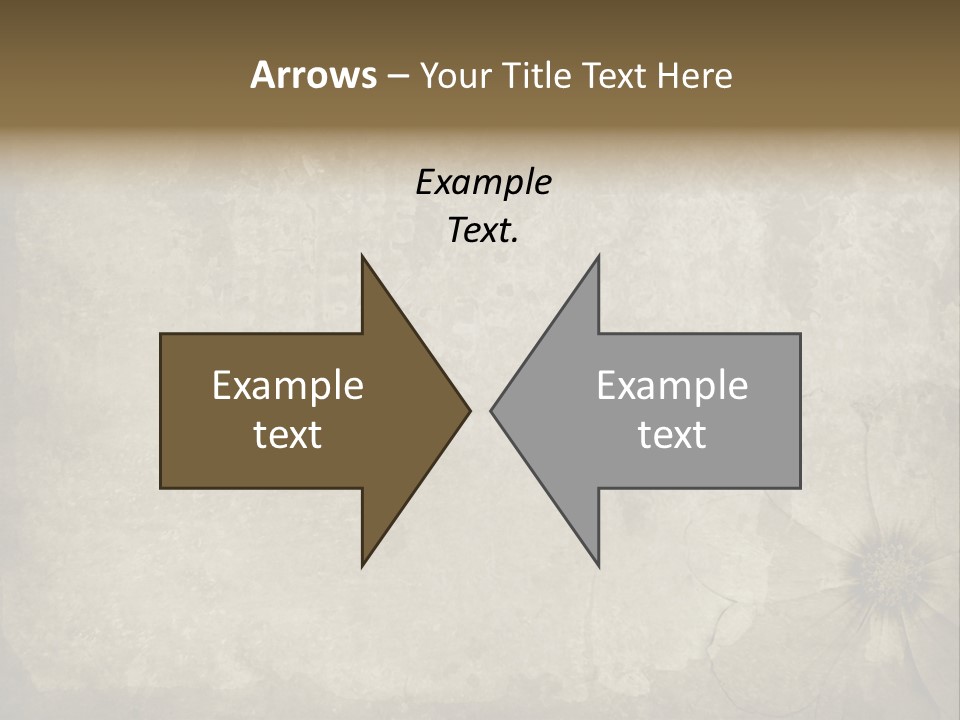 Arrows – Your Title Text Here

Example Text.

Example text

Example text